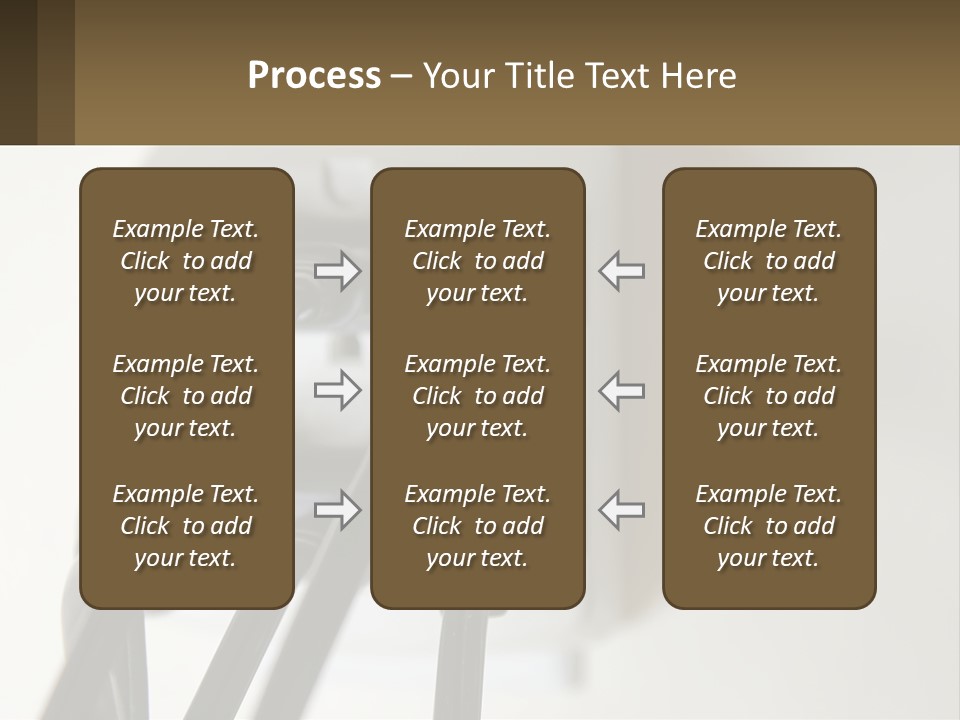 Process – Your Title Text Here

Example Text. Click to add your text.

Example Text. Click to add your text.

Example Text. Click to add your text.

Example Text. Click to add your text.

Example Text. Click to add your text.

Example Text. Click to add your text.

Example Text. Click to add your text.

Example Text. Click to add your text.

Example Text. Click to add your text.